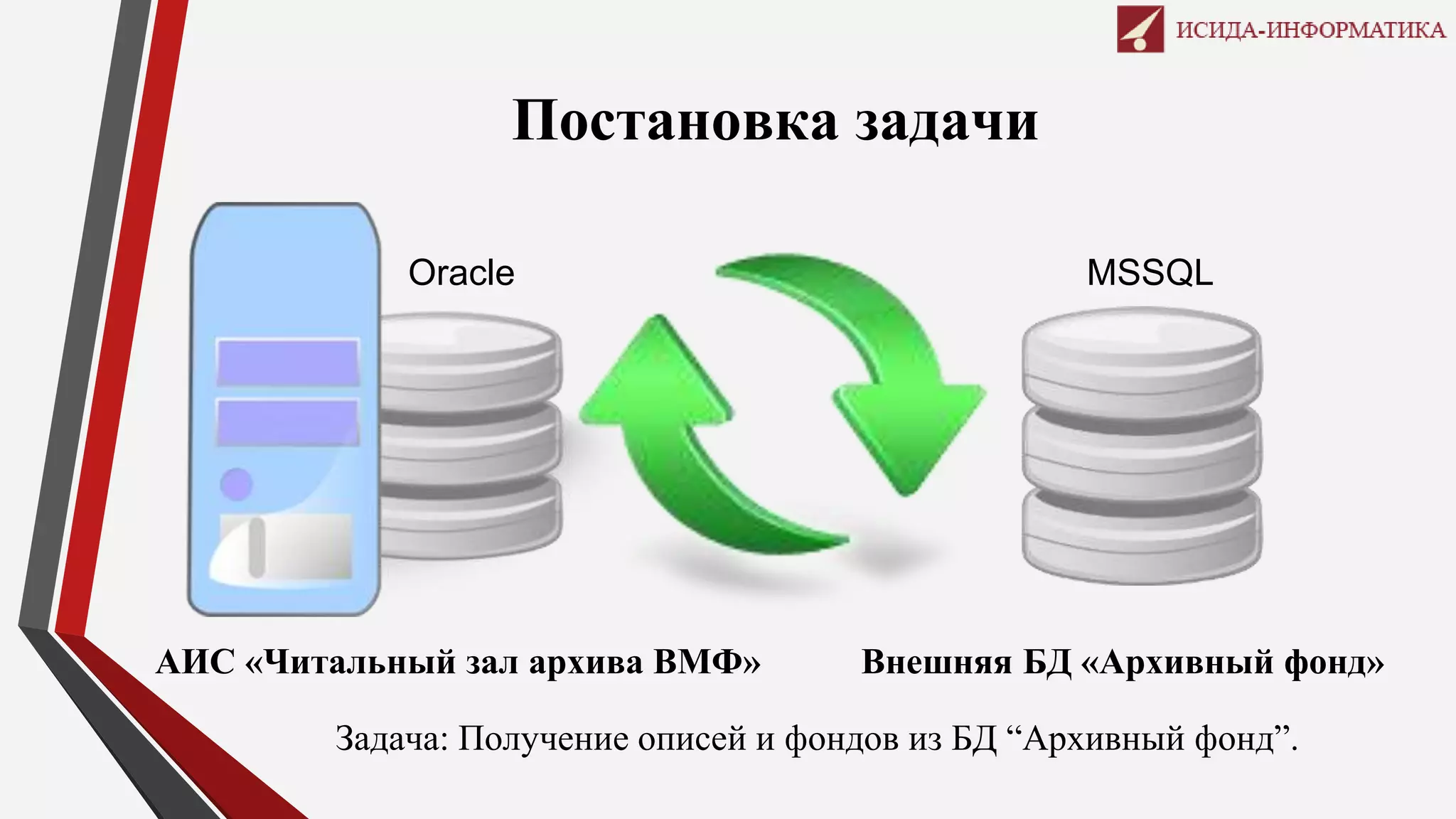 ИСИДА-ИНФОРМАТИКА

Постановка задачи

Oracle

MSSQL

АИС «Читальный зал архива ВМФ»

Внешняя БД «Архивный фонд»

Задача: Получение описей и фондов из БД “Архивный фонд”.